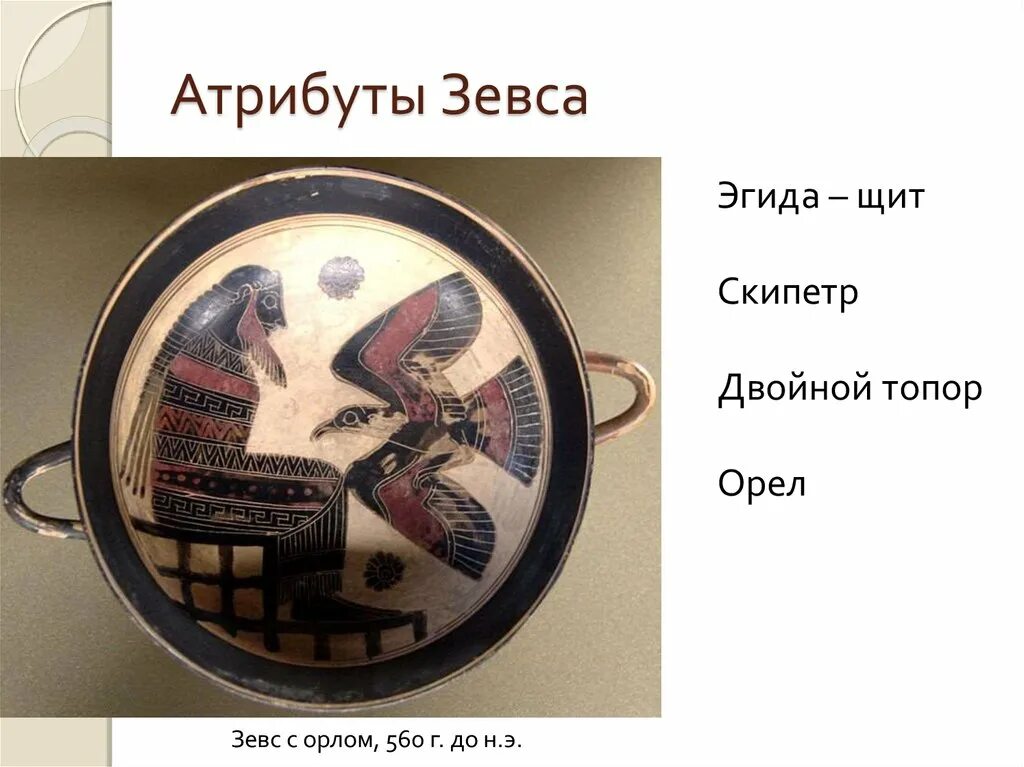 Атрибуты Зевса

Эгида – щит

Скипетр

Двойной топор

Орел

Зевс с орлом, 560 г. до н.э.